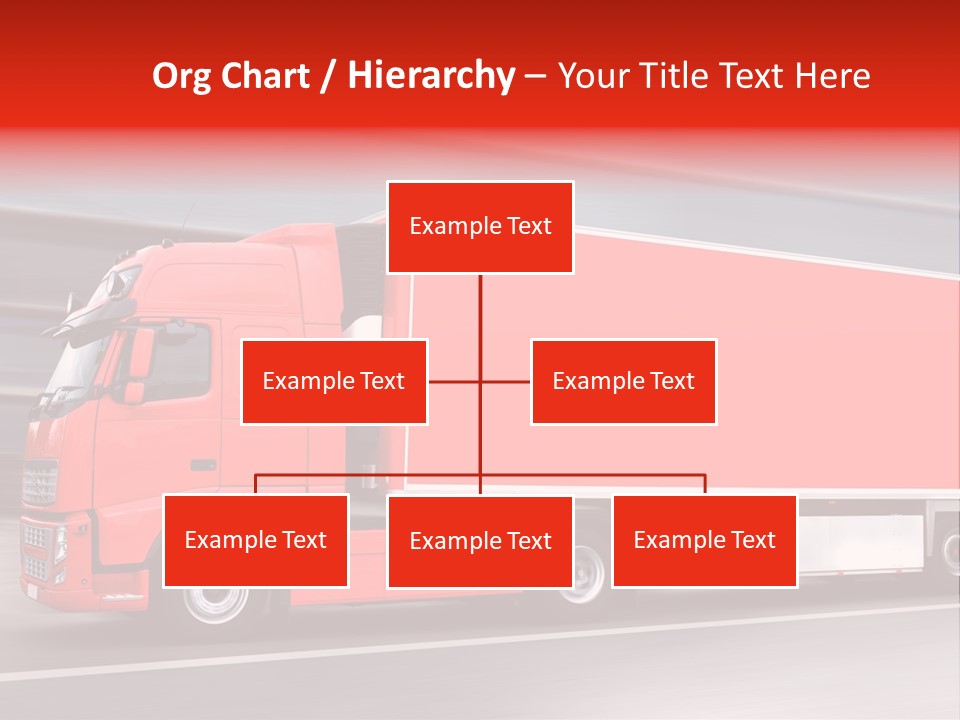 Org Chart / Hierarchy – Your Title Text Here

Example Text

Example Text

Example Text

Example Text

Example Text

Example Text